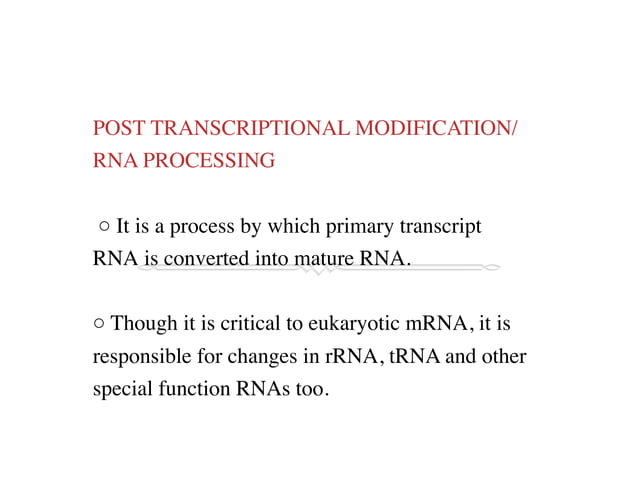 POST TRANSCRIPTIONAL MODIFICATION/ RNA PROCESSING

○ It is a process by which primary transcript RNA is converted into mature RNA.

○ Though it is critical to eukaryotic mRNA, it is responsible for changes in rRNA, tRNA and other special function RNAs too.